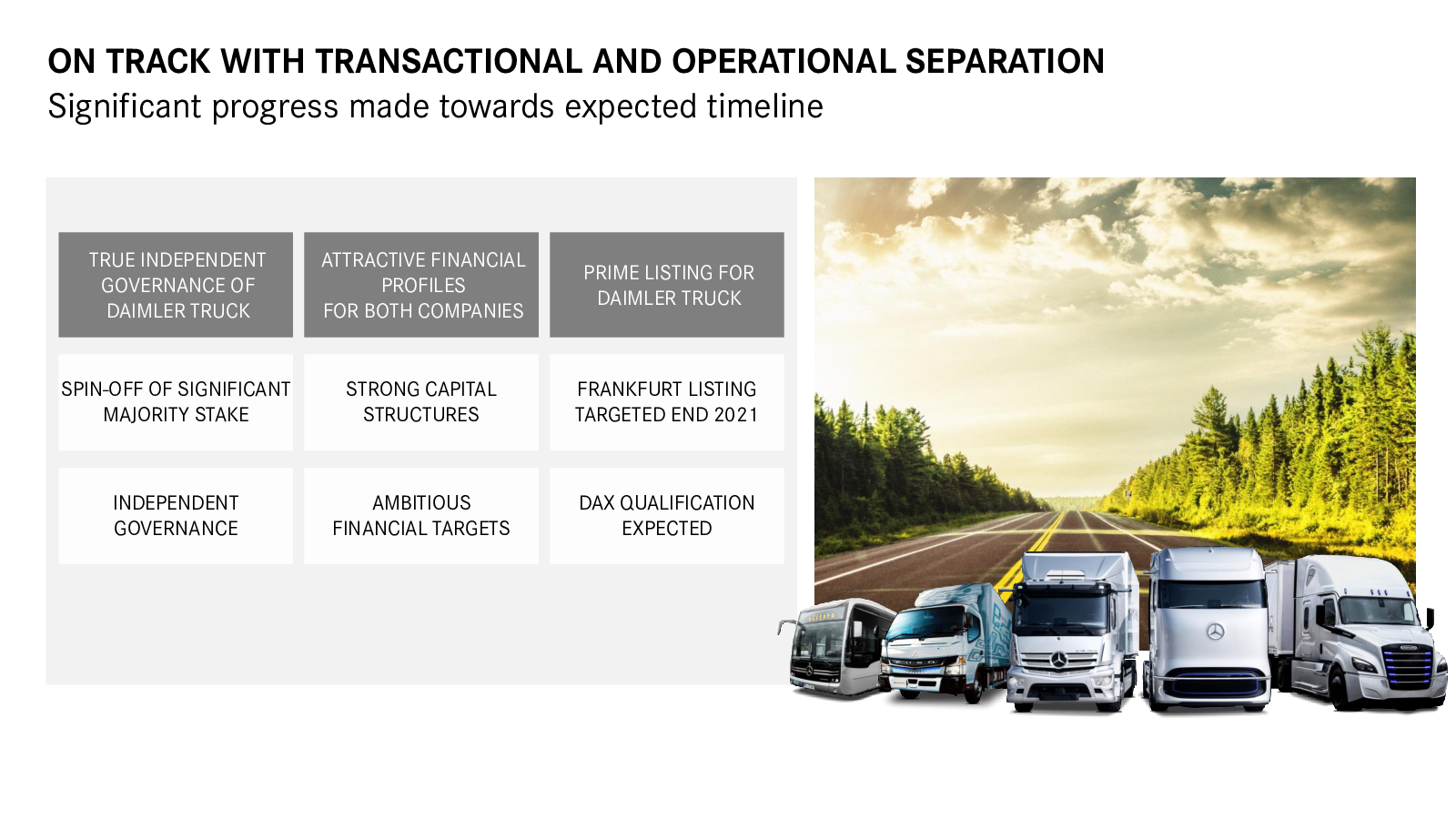 ON TRACK WITH TRANSACTIONAL AND OPERATIONAL SEPARATION
Significant progress made towards expected timeline

| TRUE INDEPENDENT GOVERNANCE OF DAIMLER TRUCK | ATTRACTIVE FINANCIAL PROFILES FOR BOTH COMPANIES | PRIME LISTING FOR DAIMLER TRUCK |
|---|---|---|
| SPIN-OFF OF SIGNIFICANT MAJORITY STAKE | STRONG CAPITAL STRUCTURES | FRANKFURT LISTING TARGETED END 2021 |
| INDEPENDENT GOVERNANCE | AMBITIOUS FINANCIAL TARGETS | DAX QUALIFICATION EXPECTED |